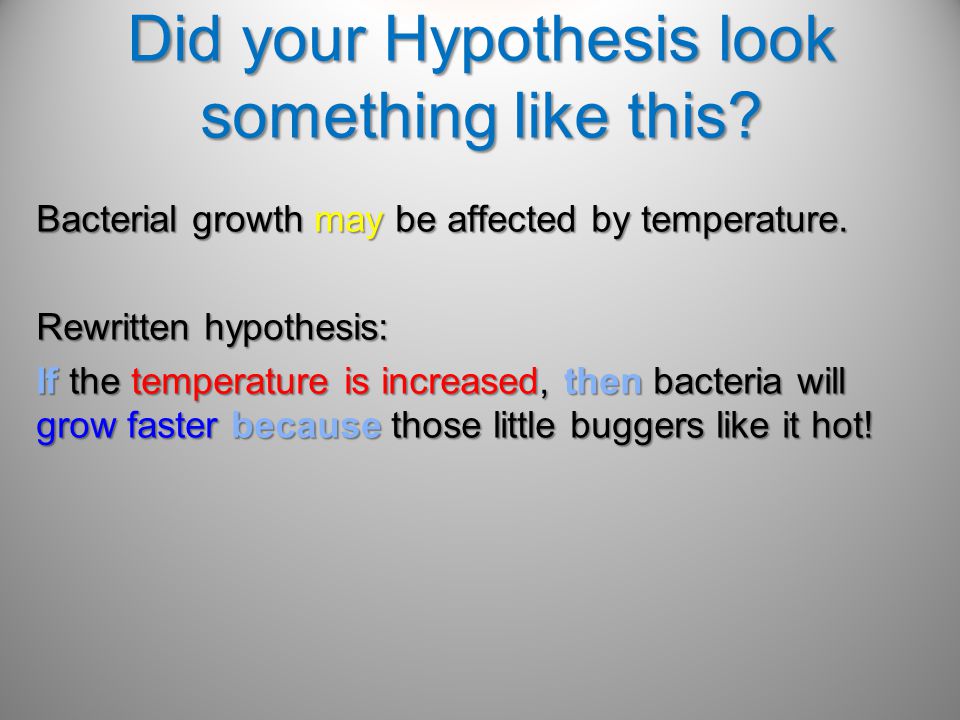 Did your Hypothesis look something like this?

Bacterial growth may be affected by temperature.

Rewritten hypothesis:

If the temperature is increased, then bacteria will grow faster because those little buggers like it hot!